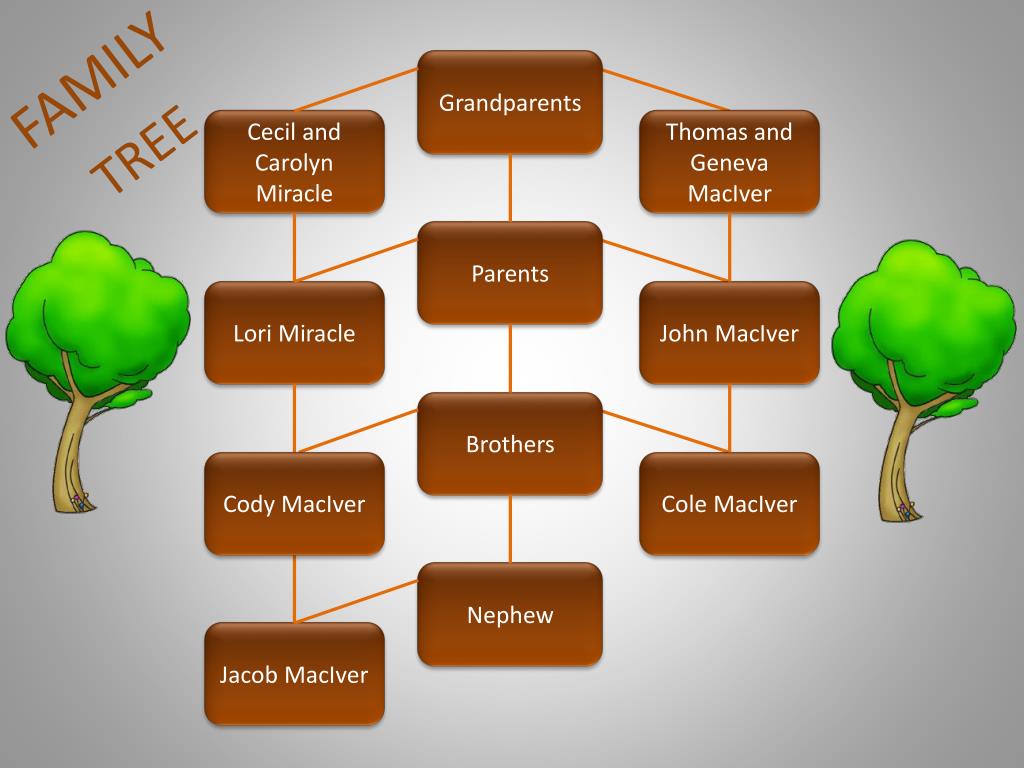 FAMILY TREE

Grandparents

Cecil and Carolyn Miracle

Thomas and Geneva MacIver

Parents

Lori Miracle

John MacIver

Brothers

Cody MacIver

Cole MacIver

Nephew

Jacob MacIver